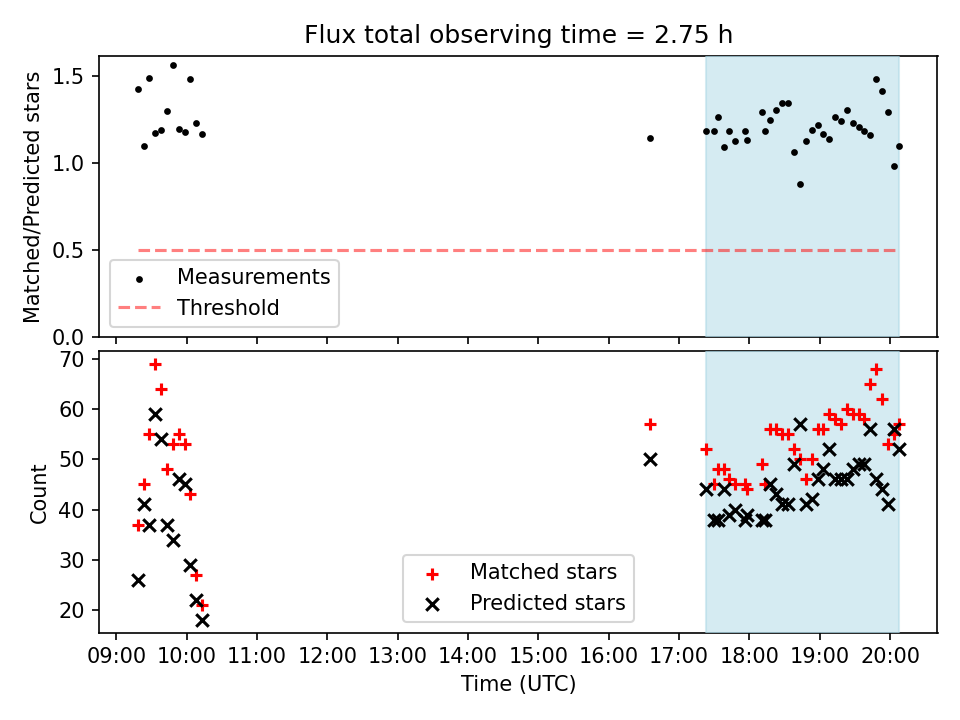 Flux total observing time = 2.75 h

Matched/Predicted stars

1.5
1.0
0.5
0.0

Measurements
Threshold

Count

70
60
50
40
30
20

Matched stars
Predicted stars

09:00 10:00 11:00 12:00 13:00 14:00 15:00 16:00 17:00 18:00 19:00 20:00

Time (UTC)